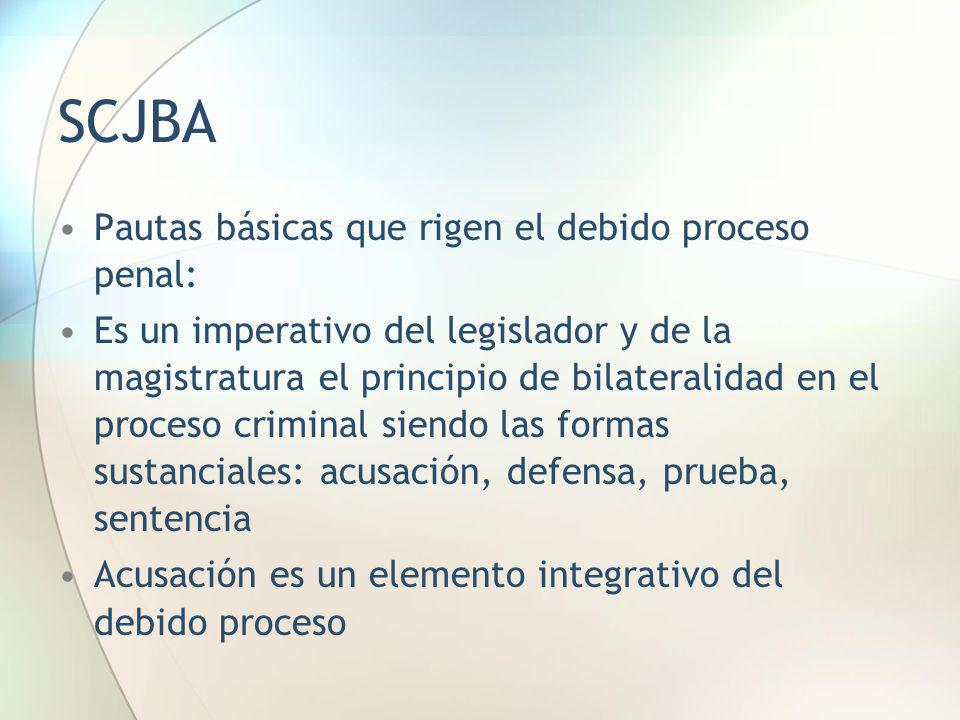 SCJBA

• Pautas básicas que rigen el debido proceso penal:

• Es un imperativo del legislador y de la magistratura el principio de bilateralidad en el proceso criminal siendo las formas sustanciales: acusación, defensa, prueba, sentencia

• Acusación es un elemento integrativo del debido proceso